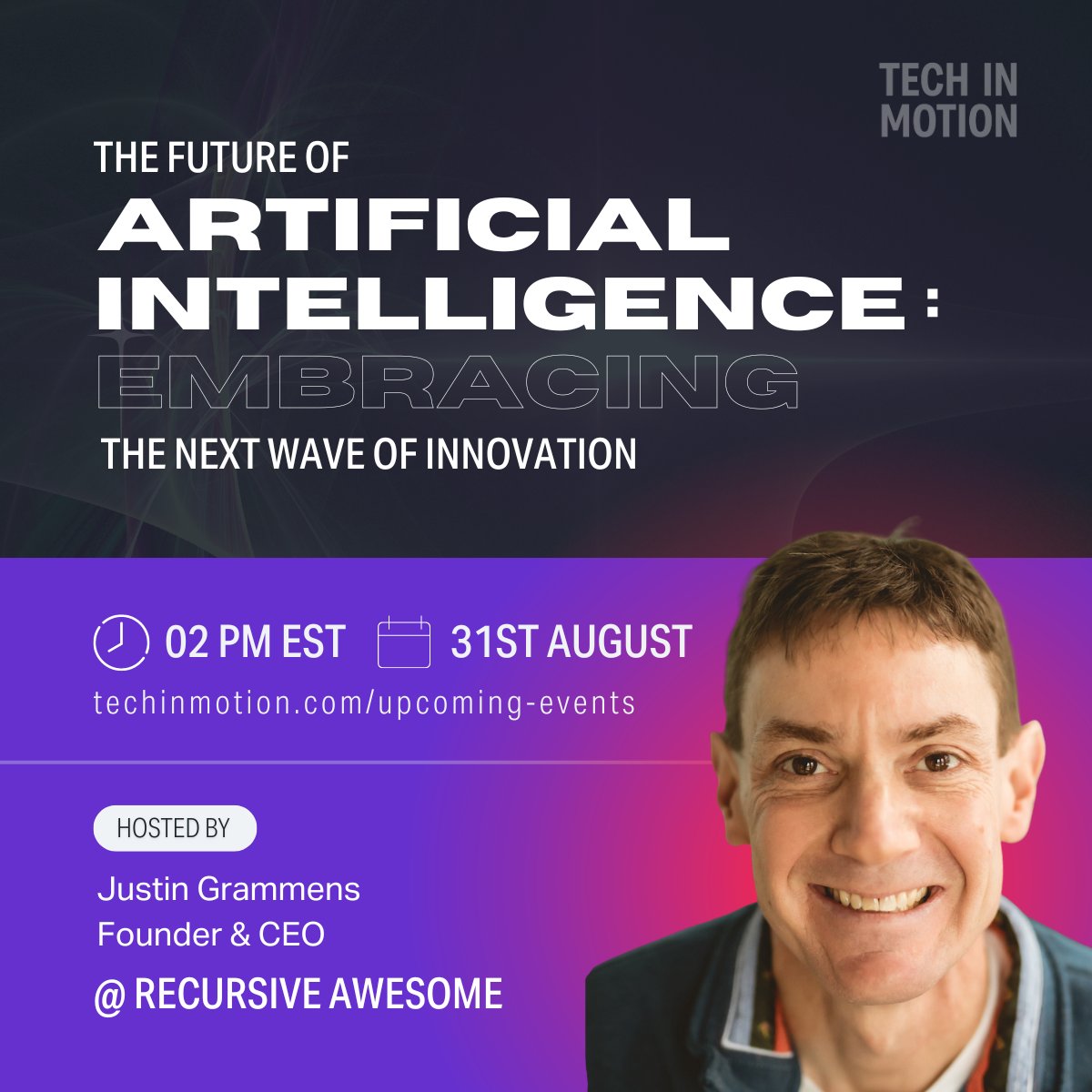 TECH IN MOTION

THE FUTURE OF
ARTIFICIAL INTELLIGENCE :
EMBRACING
THE NEXT WAVE OF INNOVATION

02 PM EST 31ST AUGUST
techinmotion.com/upcoming-events

HOSTED BY
Justin Grammens
Founder & CEO
@ RECURSIVE AWESOME